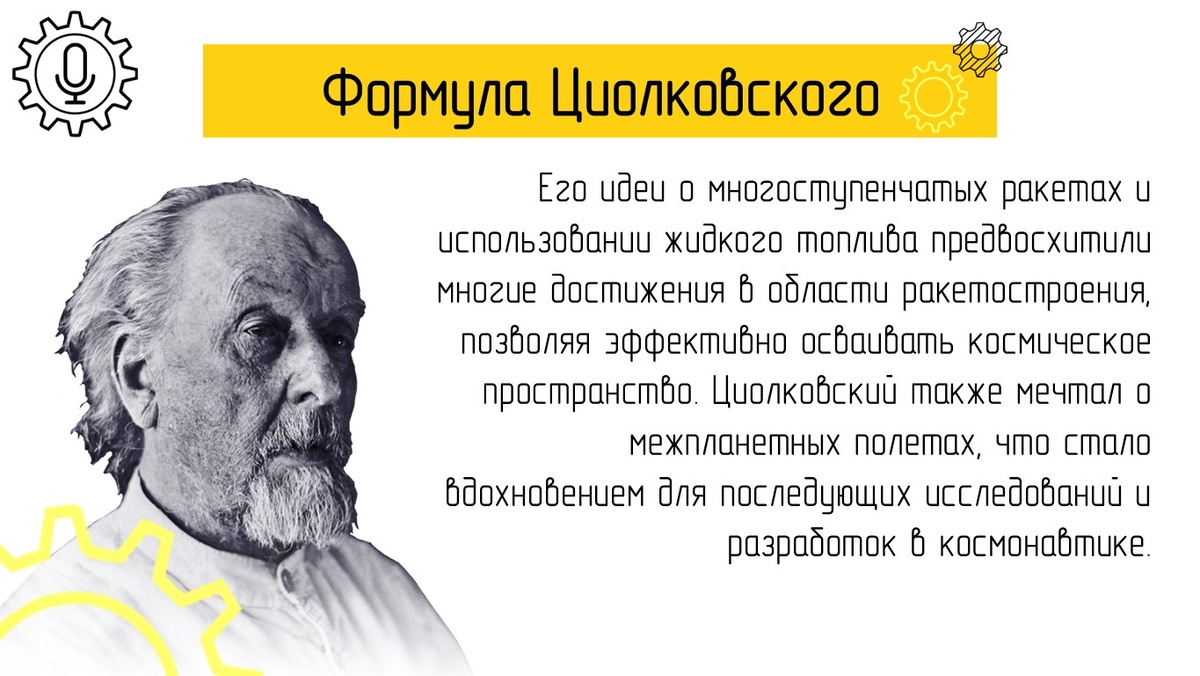 Формула Циолковского

Его идеи о многоступенчатых ракетах и использовании жидкого топлива предвосхитили многие достижения в области ракетостроения, позволяя эффективно осваивать космическое пространство. Циолковский также мечтал о межпланетных полетах, что стало вдохновением для последующих исследований и разработок в космонавтике.